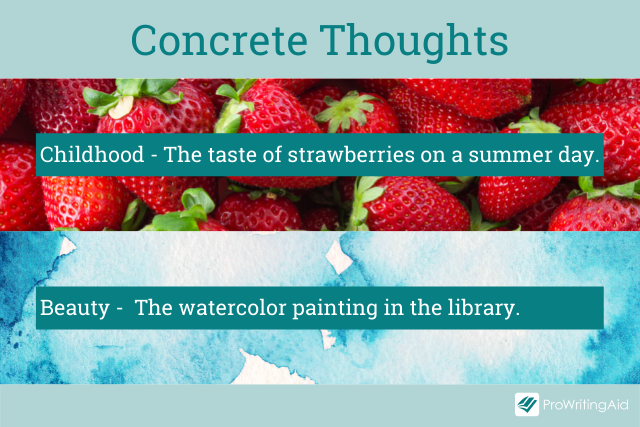 Concrete Thoughts

Childhood - The taste of strawberries on a summer day.

Beauty - The watercolor painting in the library.

ProWritingAid